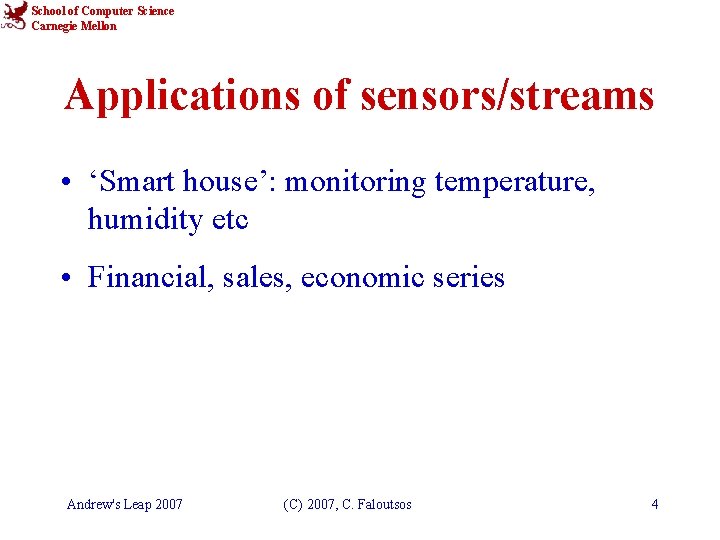 School of Computer Science
Carnegie Mellon

Applications of sensors/streams

• ‘Smart house’: monitoring temperature, humidity etc

• Financial, sales, economic series

Andrew's Leap 2007 (C) 2007, C. Faloutsos 4